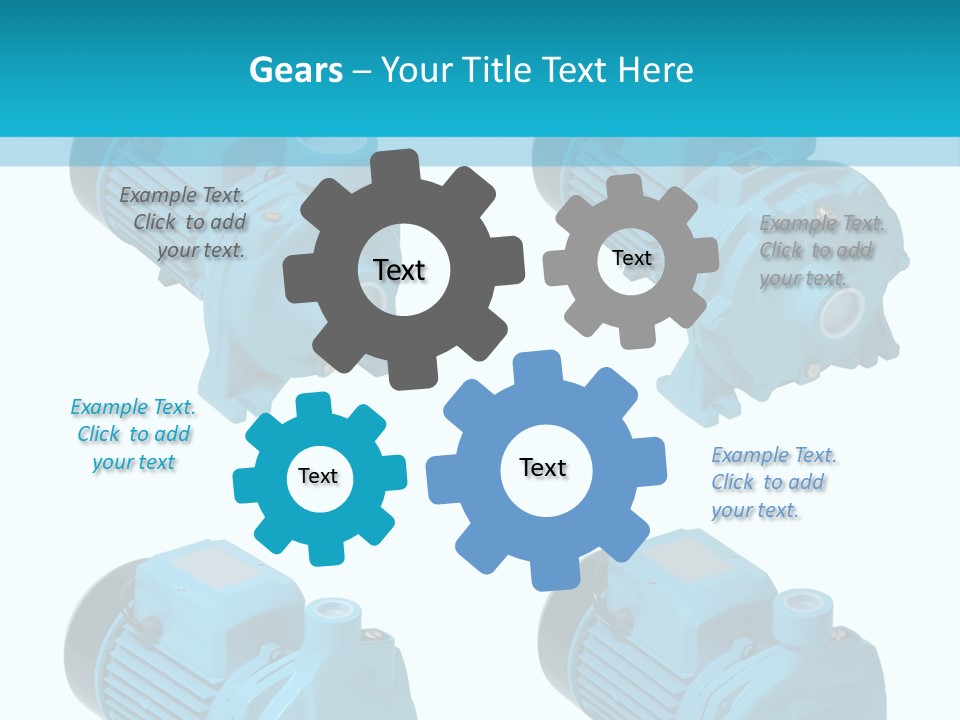 Gears – Your Title Text Here

Example Text. Click to add your text.

Text

Text

Example Text. Click to add your text.

Example Text. Click to add your text

Text

Text

Example Text. Click to add your text.